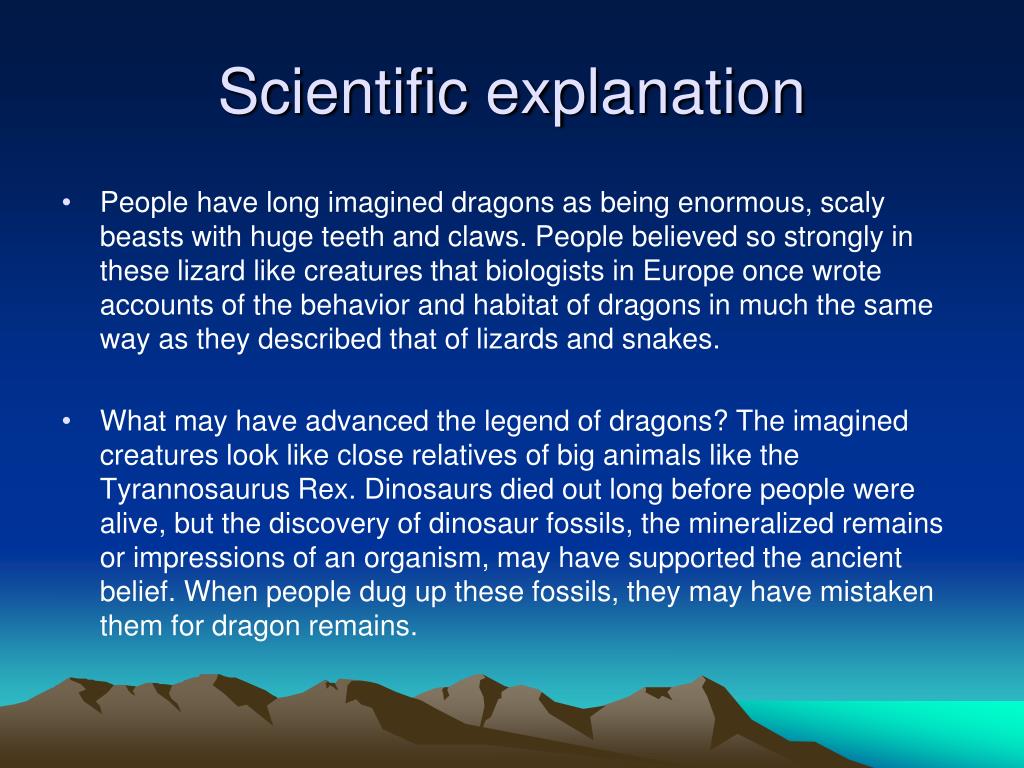 Scientific explanation

• People have long imagined dragons as being enormous, scaly beasts with huge teeth and claws. People believed so strongly in these lizard like creatures that biologists in Europe once wrote accounts of the behavior and habitat of dragons in much the same way as they described that of lizards and snakes.

• What may have advanced the legend of dragons? The imagined creatures look like close relatives of big animals like the Tyrannosaurus Rex. Dinosaurs died out long before people were alive, but the discovery of dinosaur fossils, the mineralized remains or impressions of an organism, may have supported the ancient belief. When people dug up these fossils, they may have mistaken them for dragon remains.